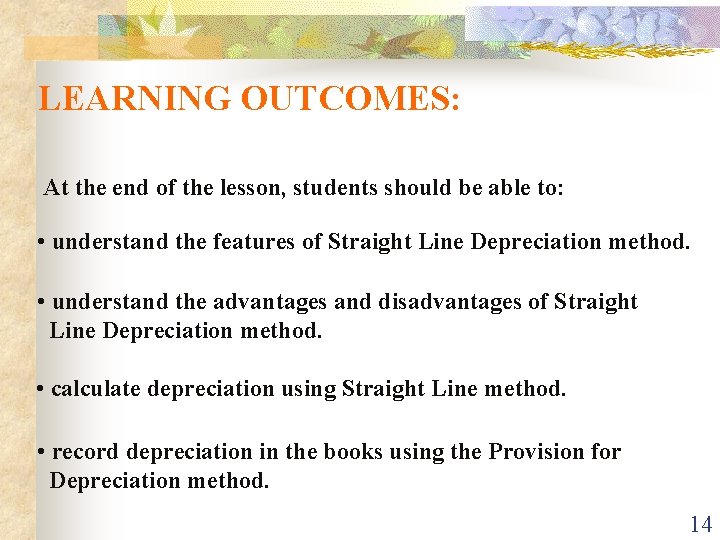 LEARNING OUTCOMES:

At the end of the lesson, students should be able to:

• understand the features of Straight Line Depreciation method.

• understand the advantages and disadvantages of Straight Line Depreciation method.

• calculate depreciation using Straight Line method.

• record depreciation in the books using the Provision for Depreciation method.

14